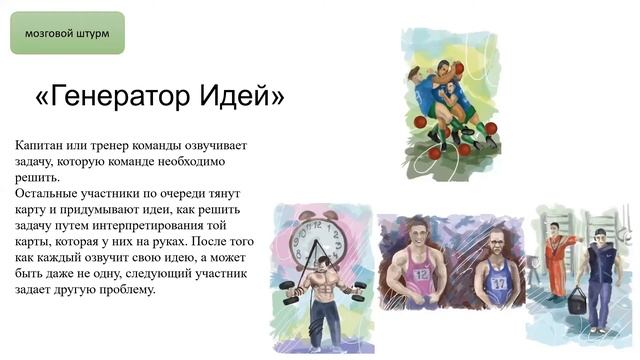 мозговой штурм

«Генератор Идей»

Капитан или тренер команды озвучивает задачу, которую команде необходимо решить.
Остальные участники по очереди тянут карту и придумывают идеи, как решить задачу путем интерпретирования той карты, которая у них на руках. После того как каждый озвучит свою идею, а может быть даже не одну, следующий участник задает другую проблему.

12

17